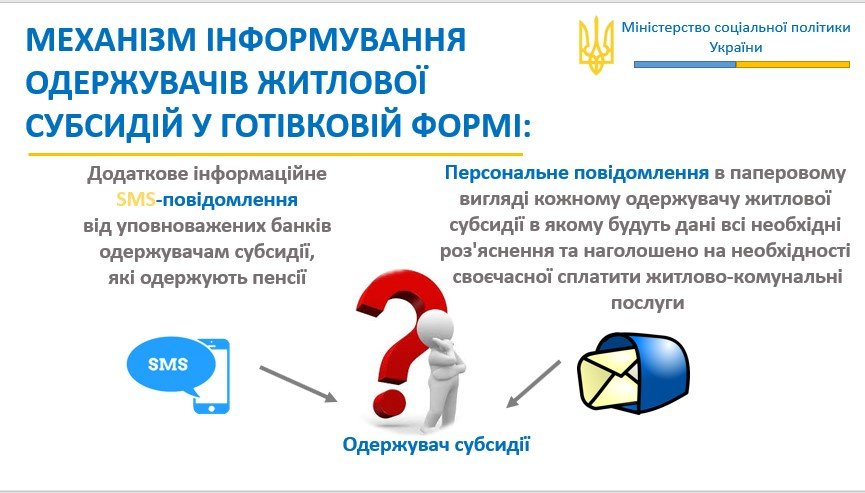 МЕХАНІЗМ ІНФОРМУВАННЯ ОДЕРЖУВАЧІВ ЖИТЛОВОЇ СУБСИДІЙ У ГОТІВКОВІЙ ФОРМІ:

Міністерство соціальної політики України

Додаткове інформаційне SMS-повідомлення від уповноважених банків одержувачам субсидії, які одержують пенсії

Персональне повідомлення в паперовому вигляді кожному одержувачу житлової субсидії в якому будуть дані всі необхідні роз'яснення та наголошено на необхідності своєчасної сплатити житлово-комунальні послуги

SMS

Одержувач субсидії